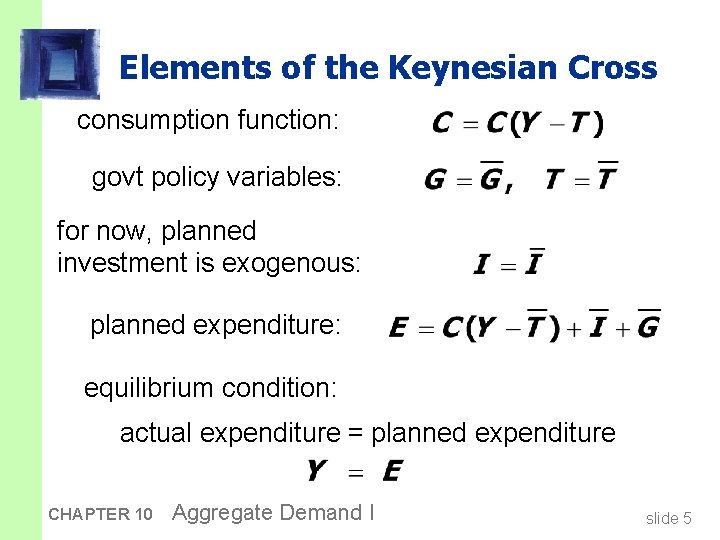 Elements of the Keynesian Cross

consumption function: $C = C(Y - T)$

govt policy variables: $G = \overline{G}, \quad T = \overline{T}$

for now, planned investment is exogenous: $I = \overline{I}$

planned expenditure: $E = C(Y - \overline{T}) + \overline{I} + \overline{G}$

equilibrium condition:

actual expenditure = planned expenditure

$Y = E$

CHAPTER 10 Aggregate Demand I

slide 5